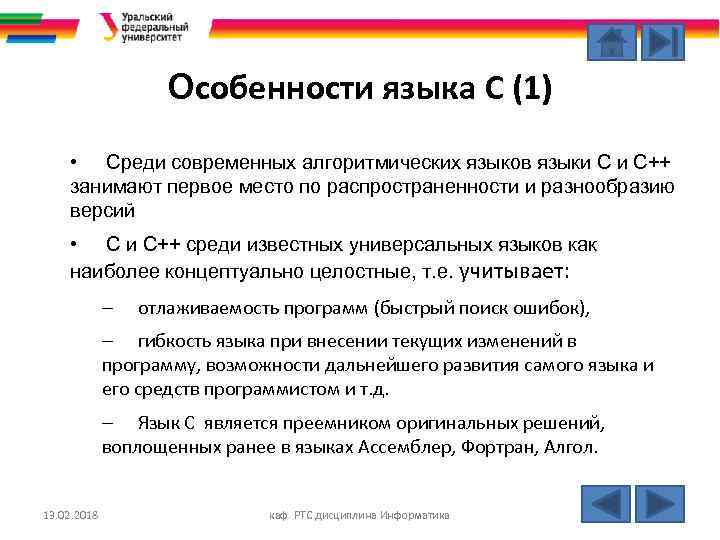 Уральский федеральный университет

Особенности языка С (1)

• Среди современных алгоритмических языков языки С и С++ занимают первое место по распространенности и разнообразию версий

• С и С++ среди известных универсальных языков как наиболее концептуально целостные, т.е. учитывает:

– отлаживаемость программ (быстрый поиск ошибок),

– гибкость языка при внесении текущих изменений в программу, возможности дальнейшего развития самого языка и его средств программистом и т.д.

– Язык С является преемником оригинальных решений, воплощенных ранее в языках Ассемблер, Фортран, Алгол.

13.02.2018

каф. РТС дисциплина Информатика